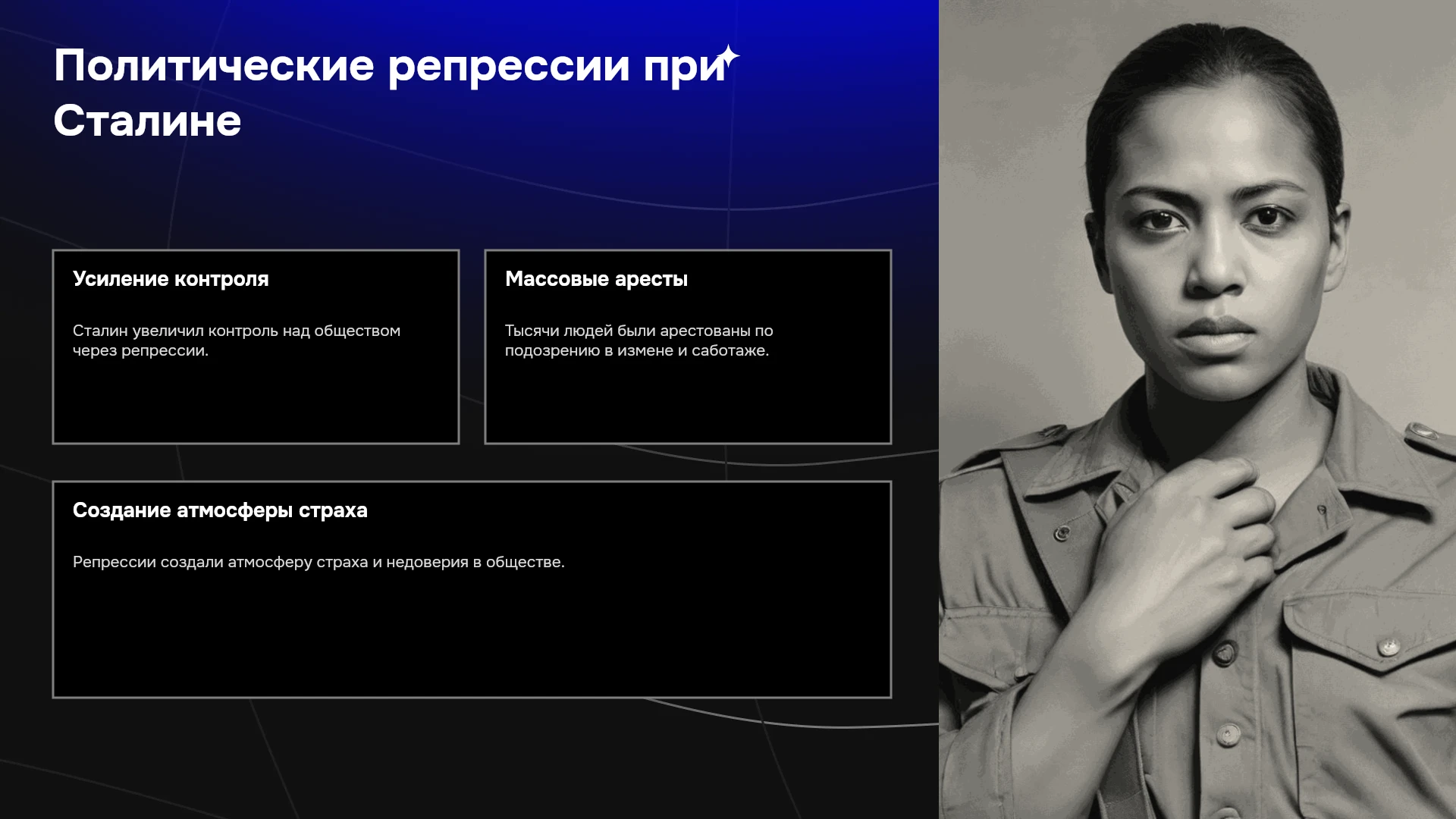 Политические репрессии при Сталине

Усиление контроля

Сталин увеличил контроль над обществом через репрессии.

Массовые аресты

Тысячи людей были арестованы по подозрению в измене и саботаже.

Создание атмосферы страха

Репрессии создали атмосферу страха и недоверия в обществе.